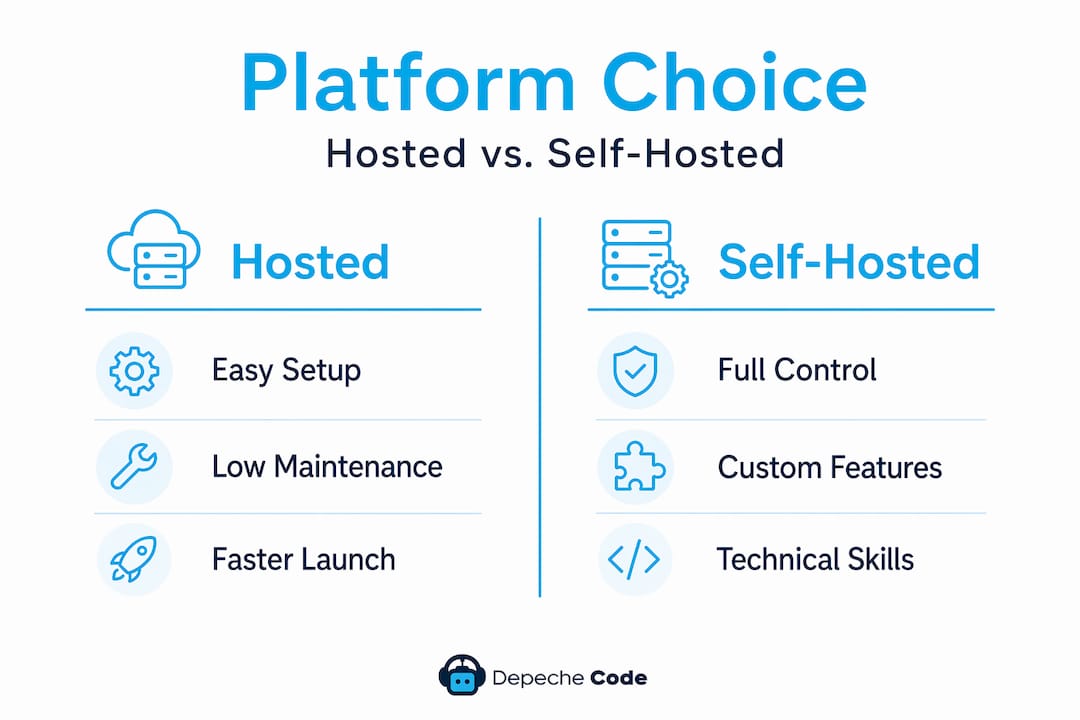 Platform Choice

Hosted vs. Self-Hosted

Hosted

Easy Setup

Low Maintenance

Faster Launch

Self-Hosted

Full Control

Custom Features

Technical Skills

Depeche Code